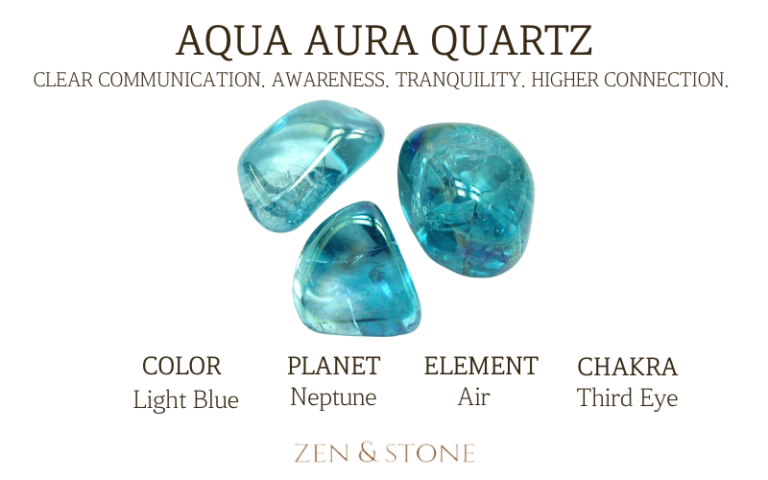 AQUA AURA QUARTZ

CLEAR COMMUNICATION. AWARENESS. TRANQUILITY. HIGHER CONNECTION.

COLOR
Light Blue

PLANET
Neptune

ELEMENT
Air

CHAKRA
Third Eye

ZEN & STONE